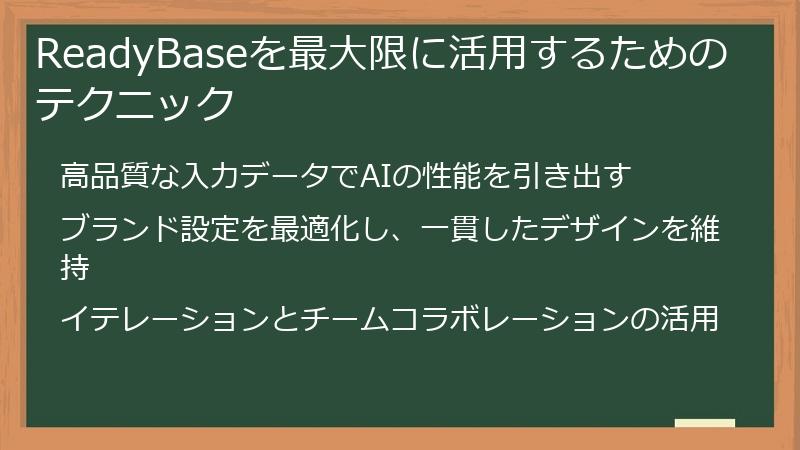 ReadyBaseを最大限に活用するためのテクニック

高品質な入力データでAIの性能を引き出す

ブランド設定を最適化し、一貫したデザインを維持

イテレーションとチームコラボレーションの活用